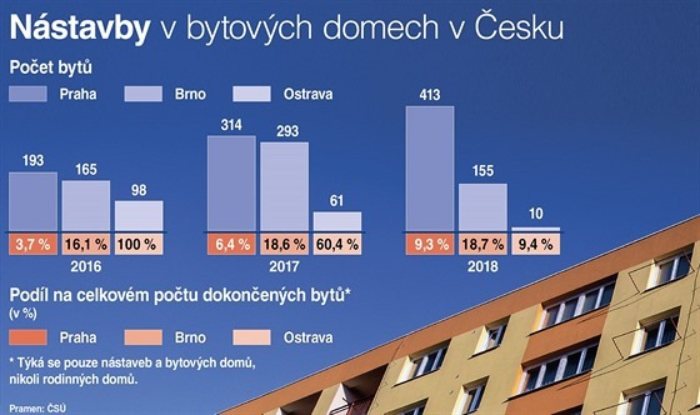 Nástavby v bytových domech v Česku

Počet bytů

Praha Brno Ostrava

193 165 98
3,7 % 16,1 % 100 %
2016

314 293 61
6,4 % 18,6 % 60,4 %
2017

413 155 10
9,3 % 18,7 % 9,4 %
2018

Podíl na celkovém počtu dokončených bytů* (v %)

Praha Brno Ostrava

* Týká se pouze nástaveb a bytových domů, nikoli rodinných domů.

Pramen: ČSÚ